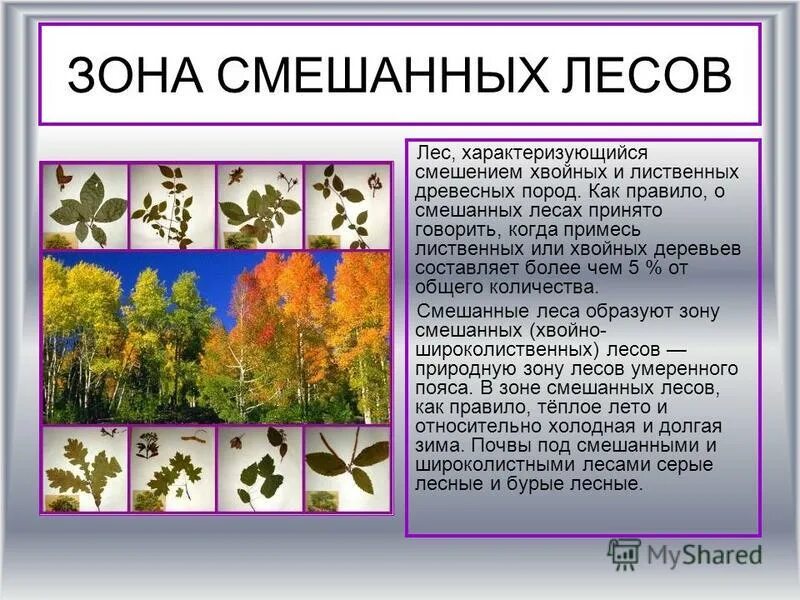 ЗОНА СМЕШАННЫХ ЛЕСОВ

Лес, характеризующийся смешением хвойных и лиственных древесных пород. Как правило, о смешанных лесах принято говорить, когда примесь лиственных или хвойных деревьев составляет более чем 5 % от общего количества.

Смешанные леса образуют зону смешанных (хвойно-широколиственных) лесов — природную зону лесов умеренного пояса. В зоне смешанных лесов, как правило, тёплое лето и относительно холодная и долгая зима. Почвы под смешанными и широколистными лесами серые лесные и бурые лесные.

MyShared